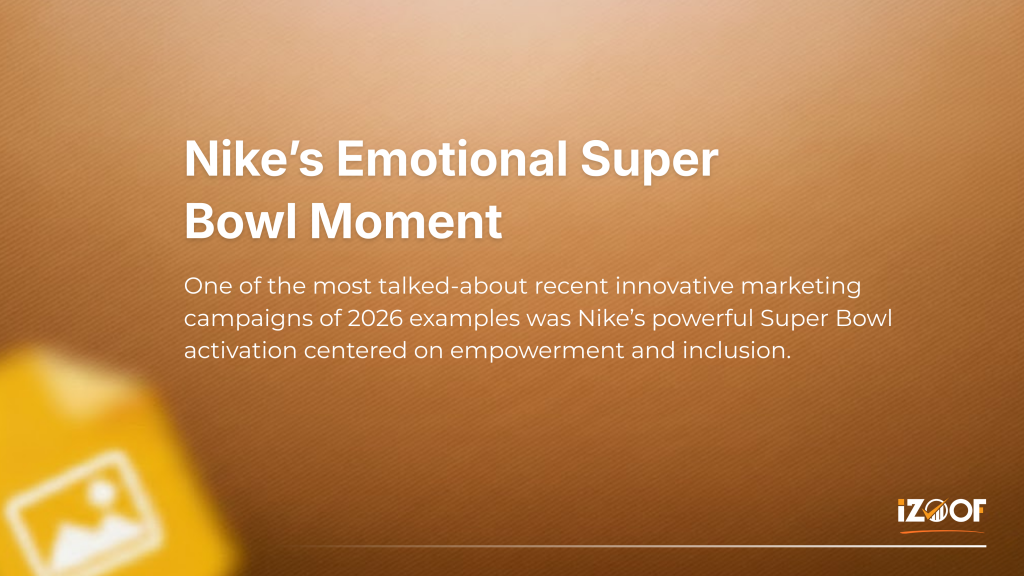 Nike's Emotional Super Bowl Moment

One of the most talked-about recent innovative marketing campaigns of 2026 examples was Nike's powerful Super Bowl activation centered on empowerment and inclusion.

iZOOF